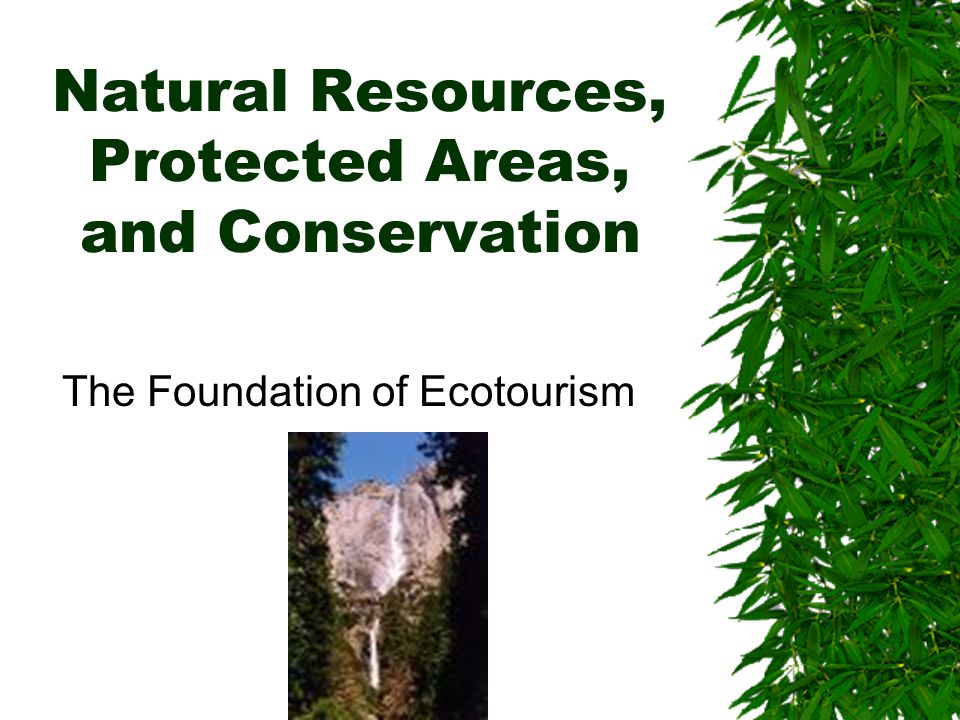 Natural Resources, Protected Areas, and Conservation

The Foundation of Ecotourism